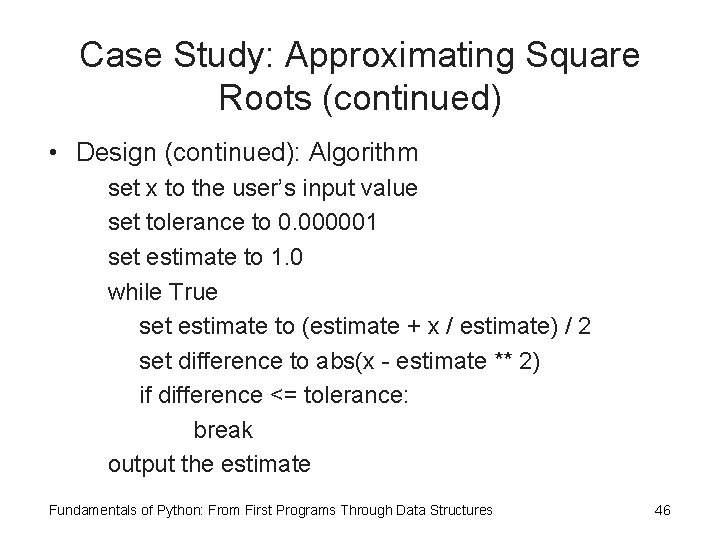 Case Study: Approximating Square Roots (continued)

• Design (continued): Algorithm

set x to the user's input value
set tolerance to 0.000001
set estimate to 1.0
while True
set estimate to (estimate + x / estimate) / 2
set difference to abs(x - estimate ** 2)
if difference <= tolerance:
break
output the estimate

Fundamentals of Python: From First Programs Through Data Structures

46